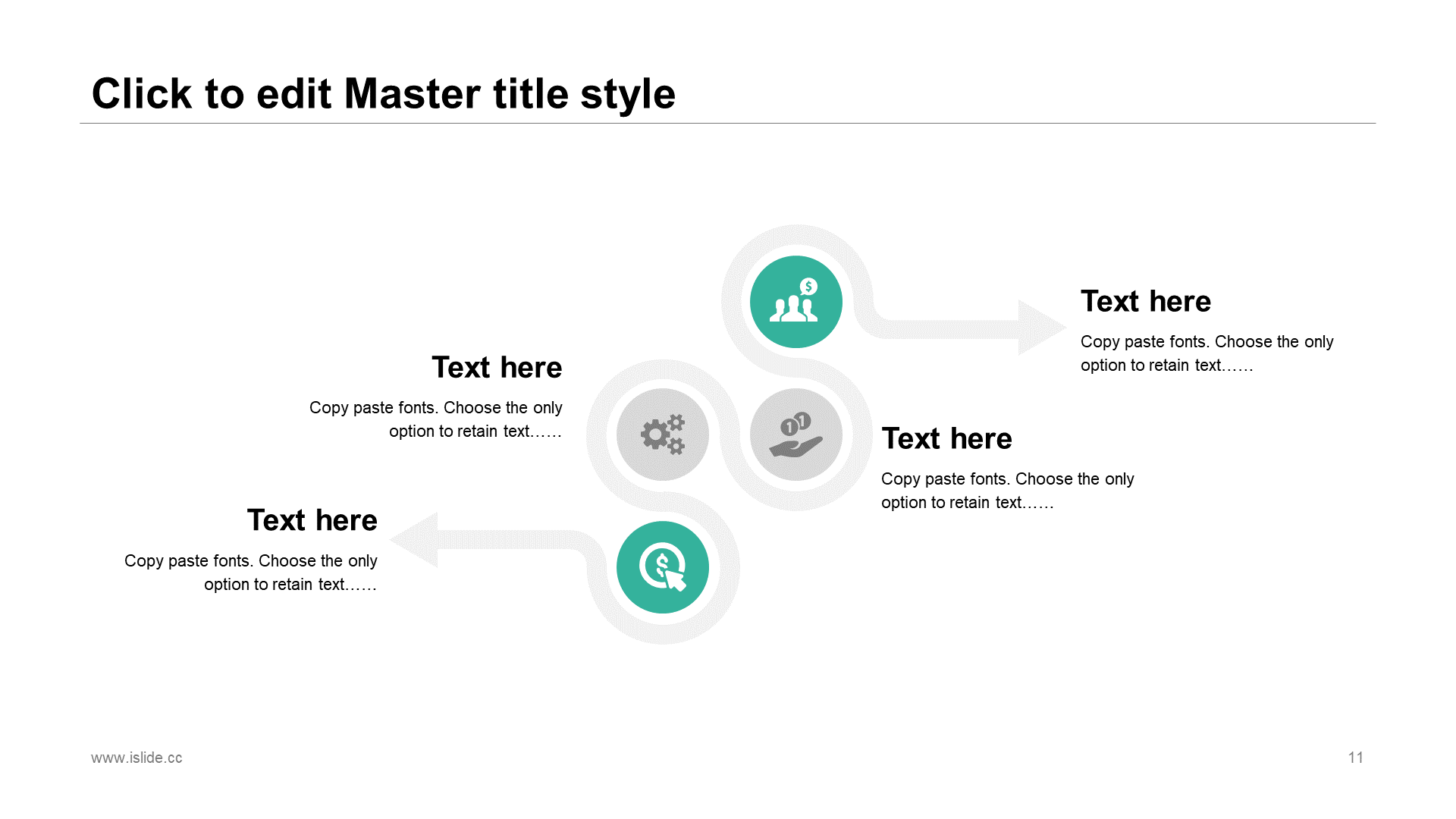 Click to edit Master title style

Text here

Copy paste fonts. Choose the only option to retain text……

Text here

Copy paste fonts. Choose the only option to retain text……

Text here

Copy paste fonts. Choose the only option to retain text……

Text here

Copy paste fonts. Choose the only option to retain text……

www.islide.cc

11